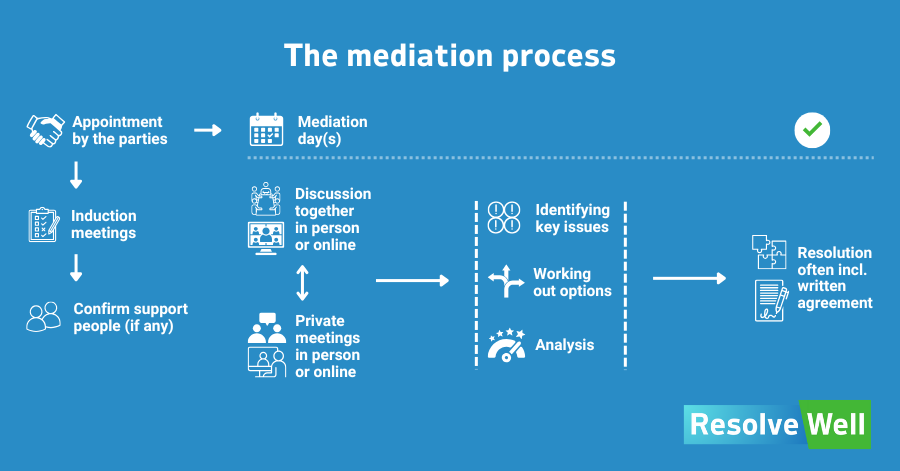 The mediation process

Appointment by the parties

Induction meetings

Confirm support people (if any)

Mediation day(s)

Discussion together in person or online

Private meetings in person or online

Identifying key issues

Working out options

Analysis

Resolution often incl. written agreement

Resolve Well